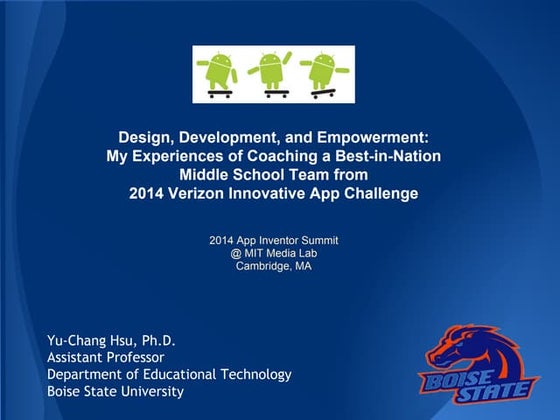 Design, Development, and Empowerment: My Experiences of Coaching a Best-in-Nation Middle School Team from 2014 Verizon Innovative App Challenge

2014 App Inventor Summit
@ MIT Media Lab
Cambridge, MA

Yu-Chang Hsu, Ph.D.
Assistant Professor
Department of Educational Technology
Boise State University

BOISE STATE